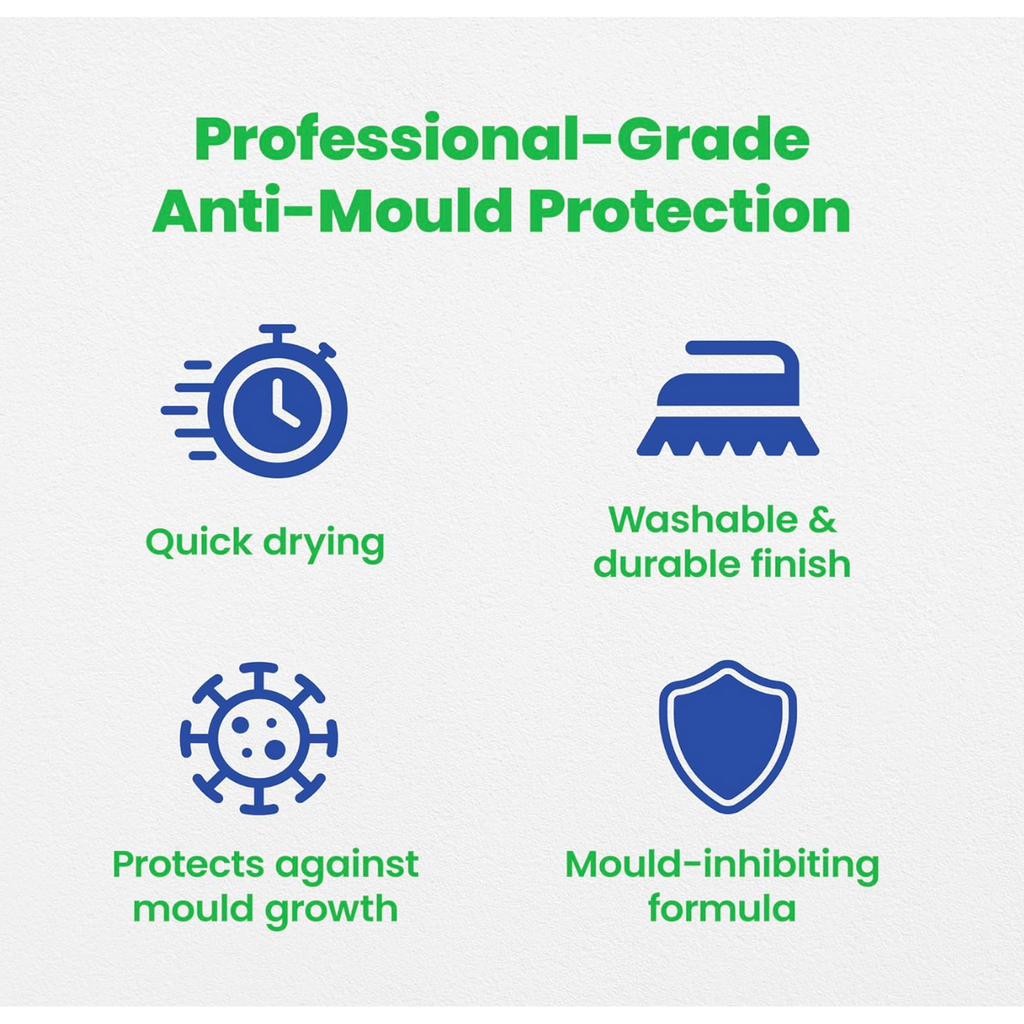 Professional-Grade Anti-Mould Protection

Quick drying

Washable & durable finish

Protects against mould growth

Mould-inhibiting formula